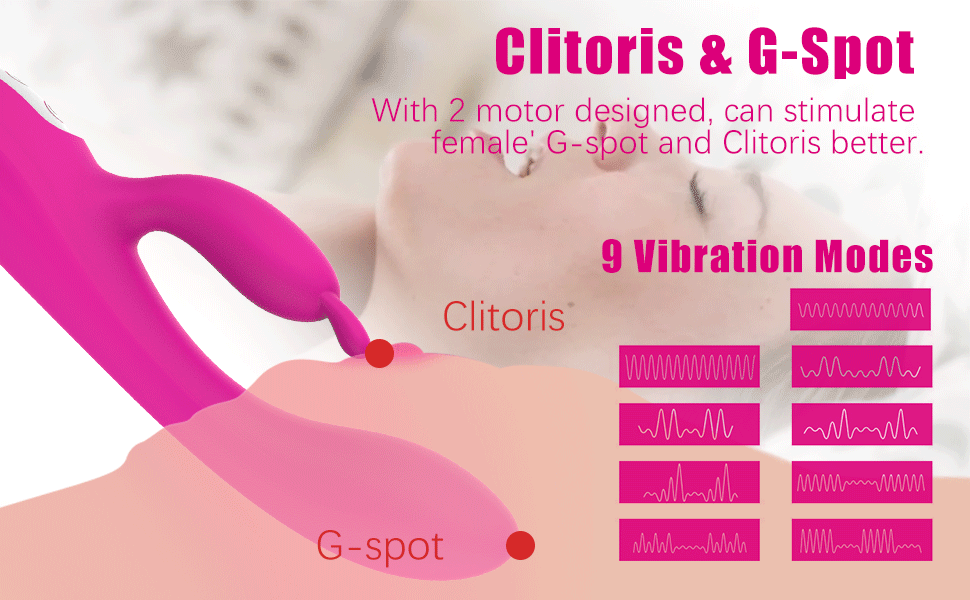 Clitoris & G-Spot

With 2 motor designed, can stimulate female' G-spot and Clitoris better.

9 Vibration Modes

Clitoris

G-spot